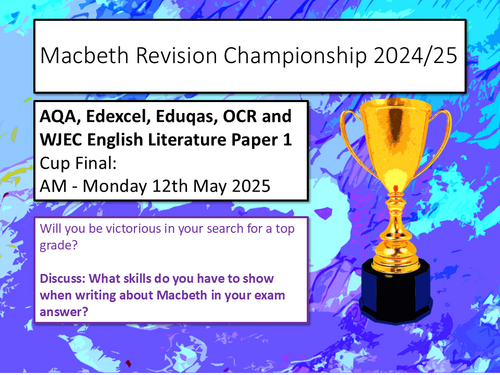 Macbeth Revision Championship 2024/25

AQA, Edexcel, Eduqas, OCR and WJEC English Literature Paper 1
Cup Final:
AM - Monday 12th May 2025

Will you be victorious in your search for a top grade?

Discuss: What skills do you have to show when writing about Macbeth in your exam answer?